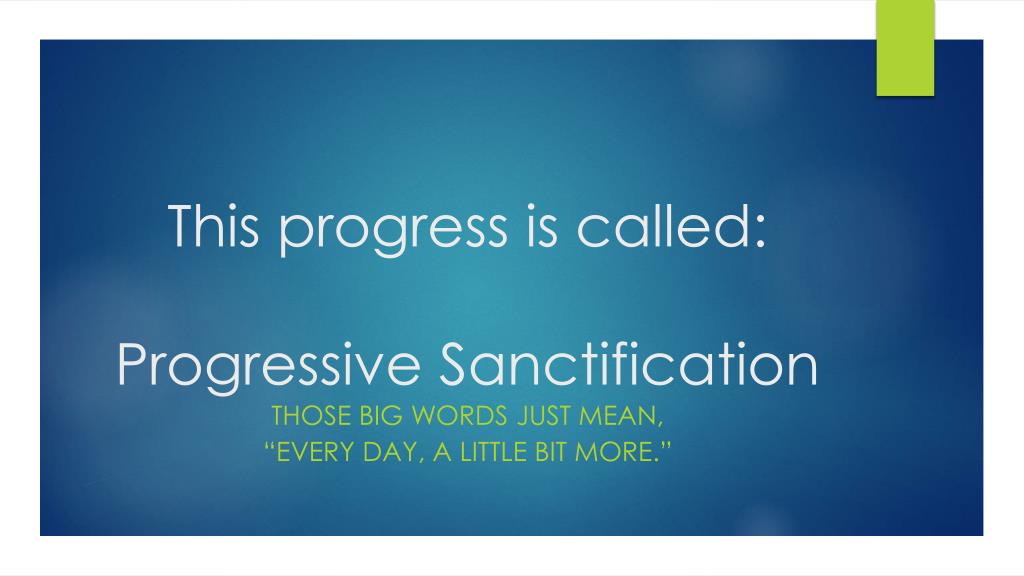 This progress is called:

Progressive Sanctification

THOSE BIG WORDS JUST MEAN,
“EVERY DAY, A LITTLE BIT MORE.”